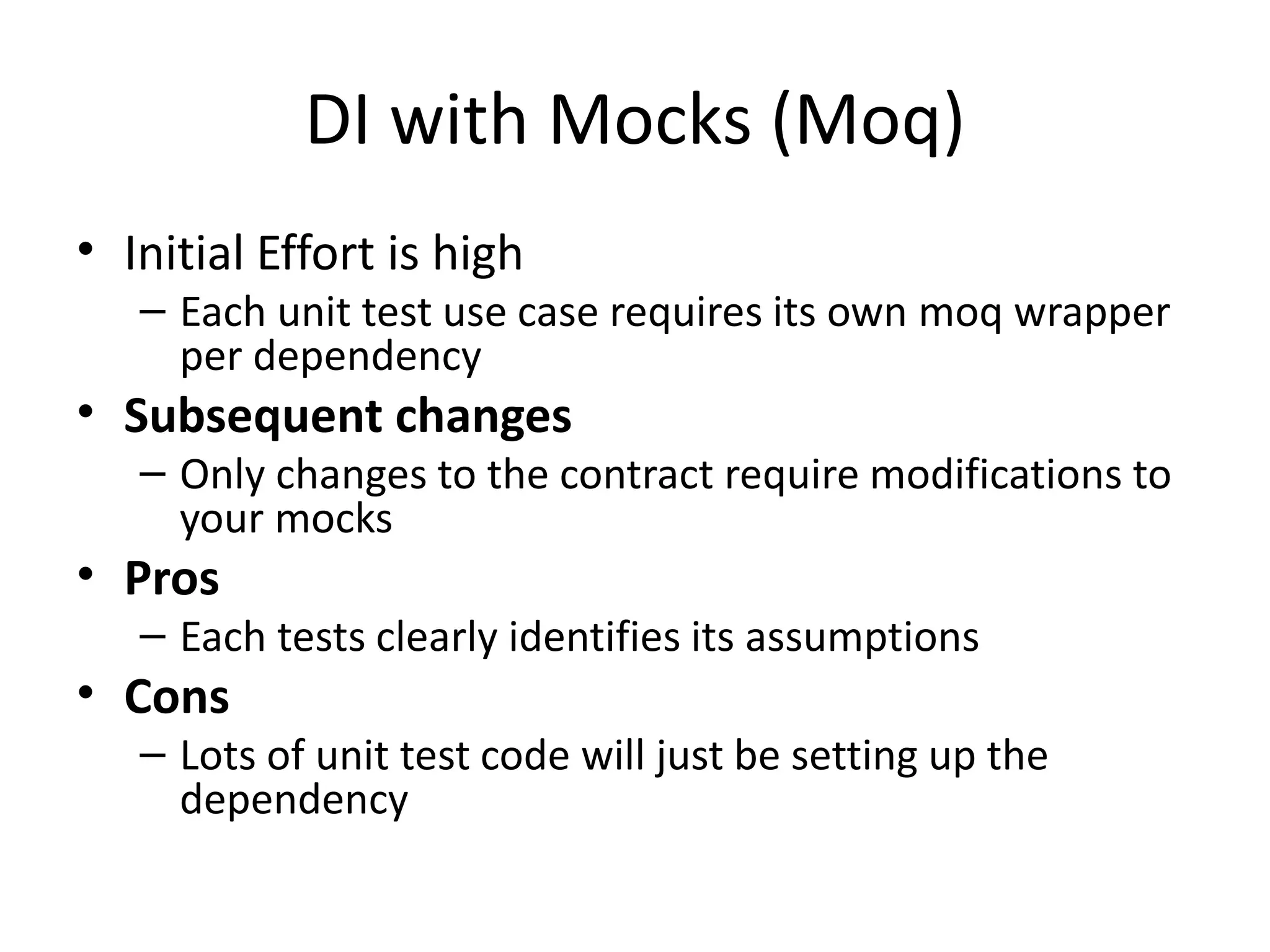 DI with Mocks (Moq)

• Initial Effort is high
– Each unit test use case requires its own moq wrapper per dependency
• Subsequent changes
– Only changes to the contract require modifications to your mocks
• Pros
– Each tests clearly identifies its assumptions
• Cons
– Lots of unit test code will just be setting up the dependency